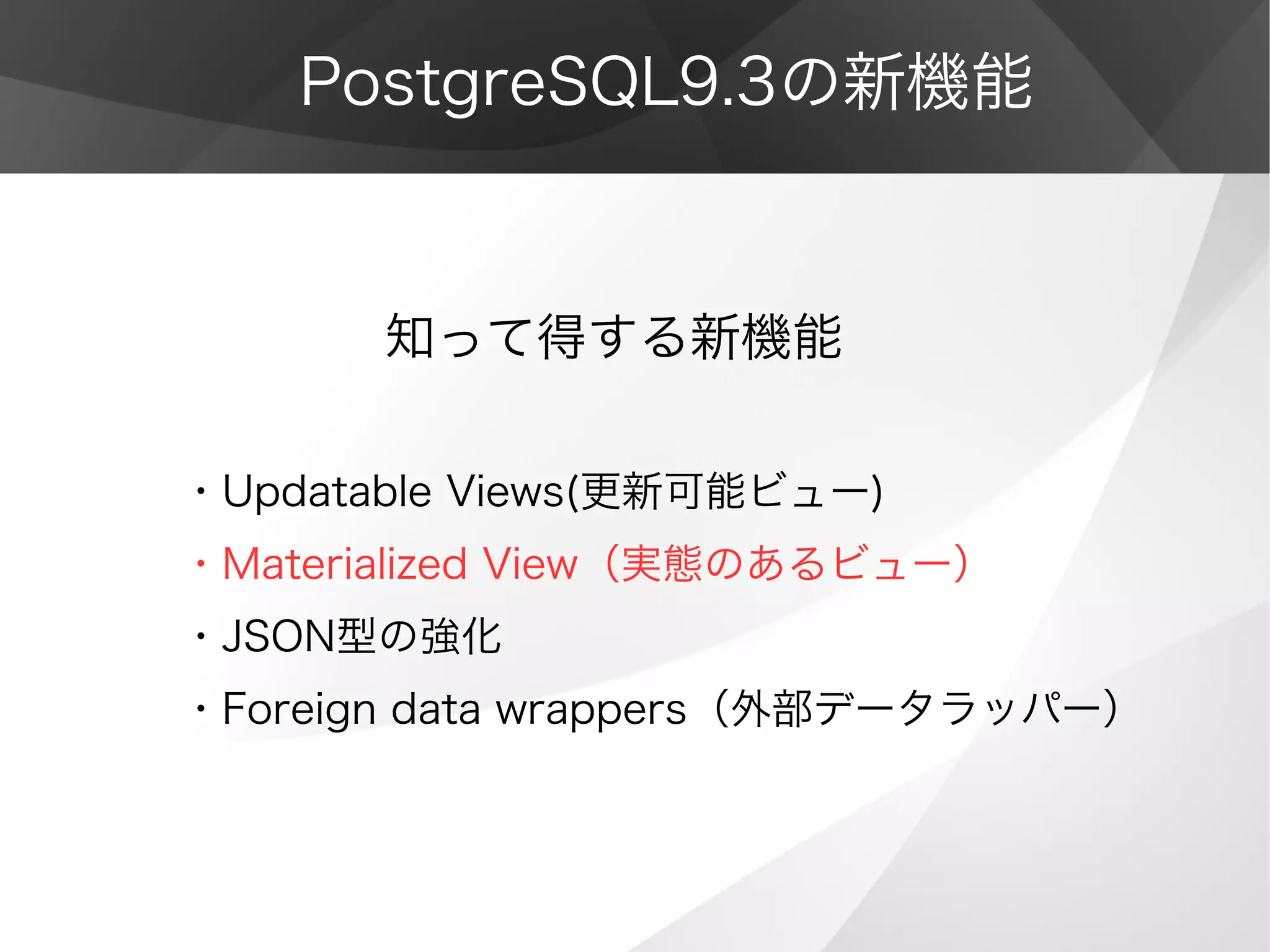 PostgreSQL9.3の新機能

知って得する新機能

・Updatable Views(更新可能ビュー)
・Materialized View（実態のあるビュー）
・JSON型の強化
・Foreign data wrappers（外部データラッパー）